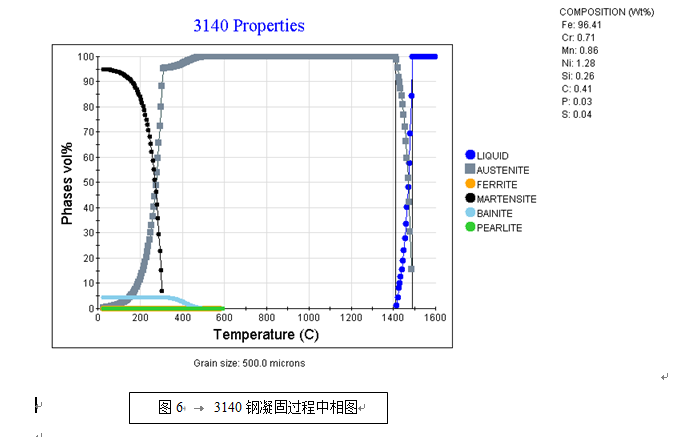 3140 Properties

COMPOSITION (Wt%)
Fe: 96.41
Cr: 0.71
Mn: 0.86
Ni: 1.28
Si: 0.26
C: 0.41
P: 0.03
S: 0.04

Phases vol%

100
90
80
70
60
50
40
30
20
10
0

0 200 400 600 800 1000 1200 1400 1600

Temperature (C)

LIQUID
AUSTENITE
FERRITE
MARTENSITE
BAINITE
PEARLITE

Grain size: 500.0 microns

图 6 → 3140 钢凝固过程中相图